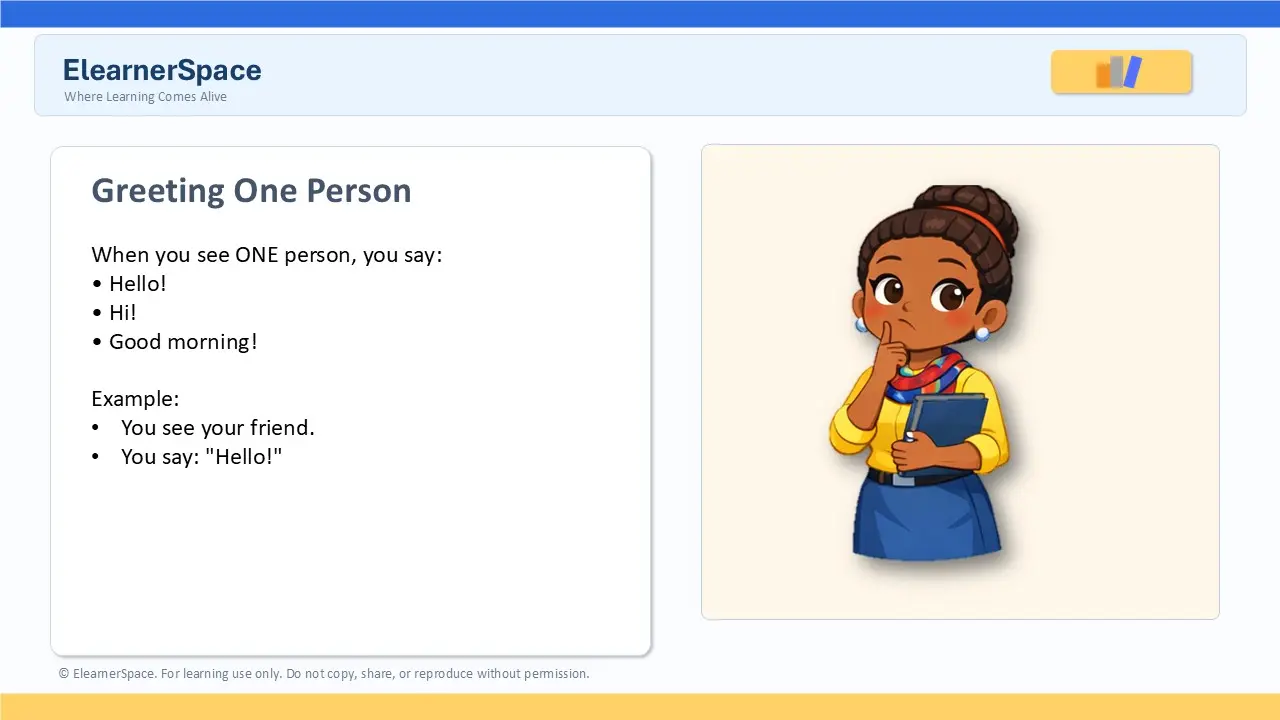 ElearnerSpace
Where Learning Comes Alive

Greeting One Person

When you see ONE person, you say:
• Hello!
• Hi!
• Good morning!

Example:
• You see your friend.
• You say: "Hello!"

© ElearnerSpace. For learning use only. Do not copy, share, or reproduce without permission.